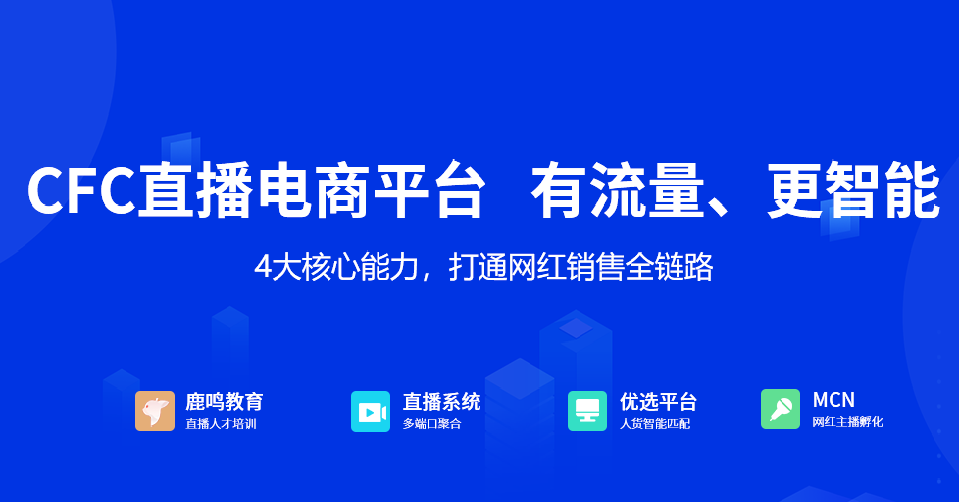 CFC直播电商平台 有流量、更智能

4大核心能力，打通网红销售全链路

鹿鸣教育
直播人才培训

直播系统
多端口聚合

优选平台
人货智能匹配

MCN
网红主播孵化